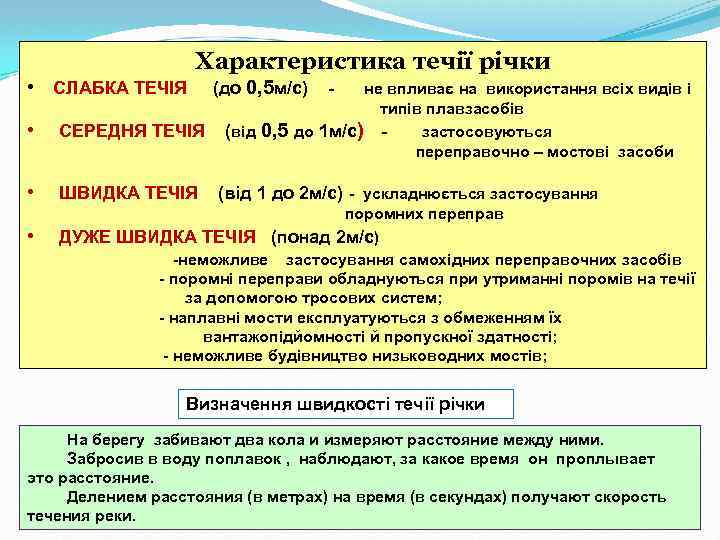 Характеристика течії річки

• СЛАБКА ТЕЧІЯ (до 0,5м/с) - не впливає на використання всіх видів і типів плавзасобів

• СЕРЕДНЯ ТЕЧІЯ (від 0,5 до 1м/с) - застосовуються переправочно – мостові засоби

• ШВИДКА ТЕЧІЯ (від 1 до 2м/с) - ускладнюється застосування поромних переправ

• ДУЖЕ ШВИДКА ТЕЧІЯ (понад 2м/с)
-неможливе застосування самохідних переправочних засобів
- поромні переправи обладнуються при утриманні поромів на течії за допомогою тросових систем;
- наплавні мости експлуатуються з обмеженням їх вантажопідйомності й пропускної здатності;
- неможливе будівництво низьководних мостів;

Визначення швидкості течії річки

На берегу забивают два кола и измеряют расстояние между ними.
Забросив в воду поплавок , наблюдают, за какое время он проплывает это расстояние.
Делением расстояния (в метрах) на время (в секундах) получают скорость течения реки.